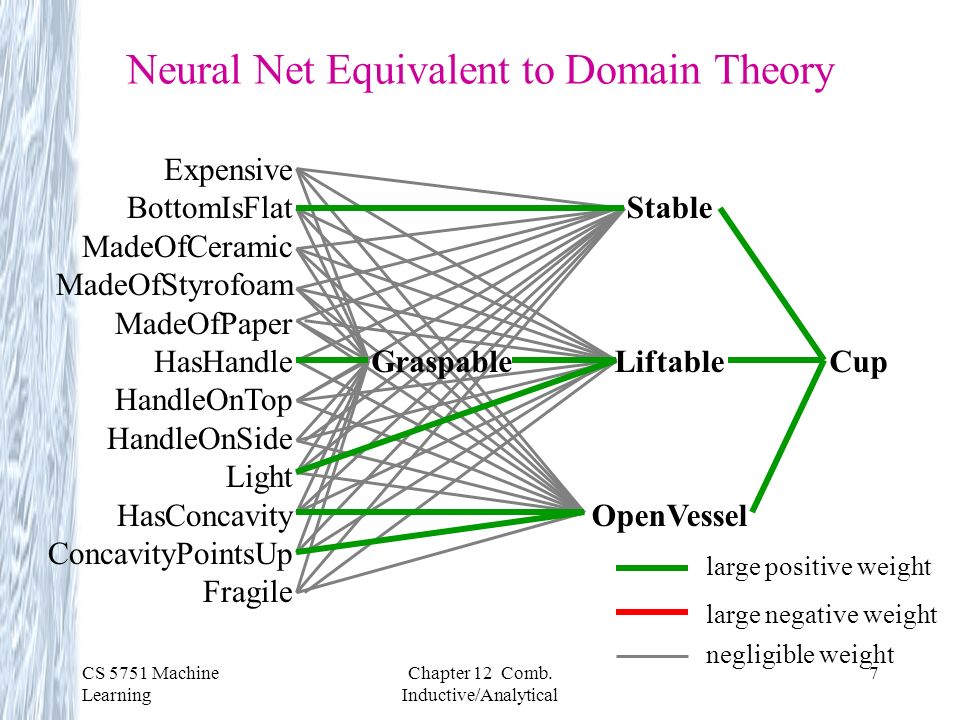 Neural Net Equivalent to Domain Theory

Expensive
BottomIsFlat
MadeOfCeramic
MadeOfStyrofoam
MadeOfPaper
HasHandle
HandleOnTop
HandleOnSide
Light
HasConcavity
ConcavityPointsUp
Fragile

Graspable

Stable
Liftable
OpenVessel

Cup

large positive weight
large negative weight
negligible weight

CS 5751 Machine Learning

Chapter 12 Comb. Inductive/Analytical

7